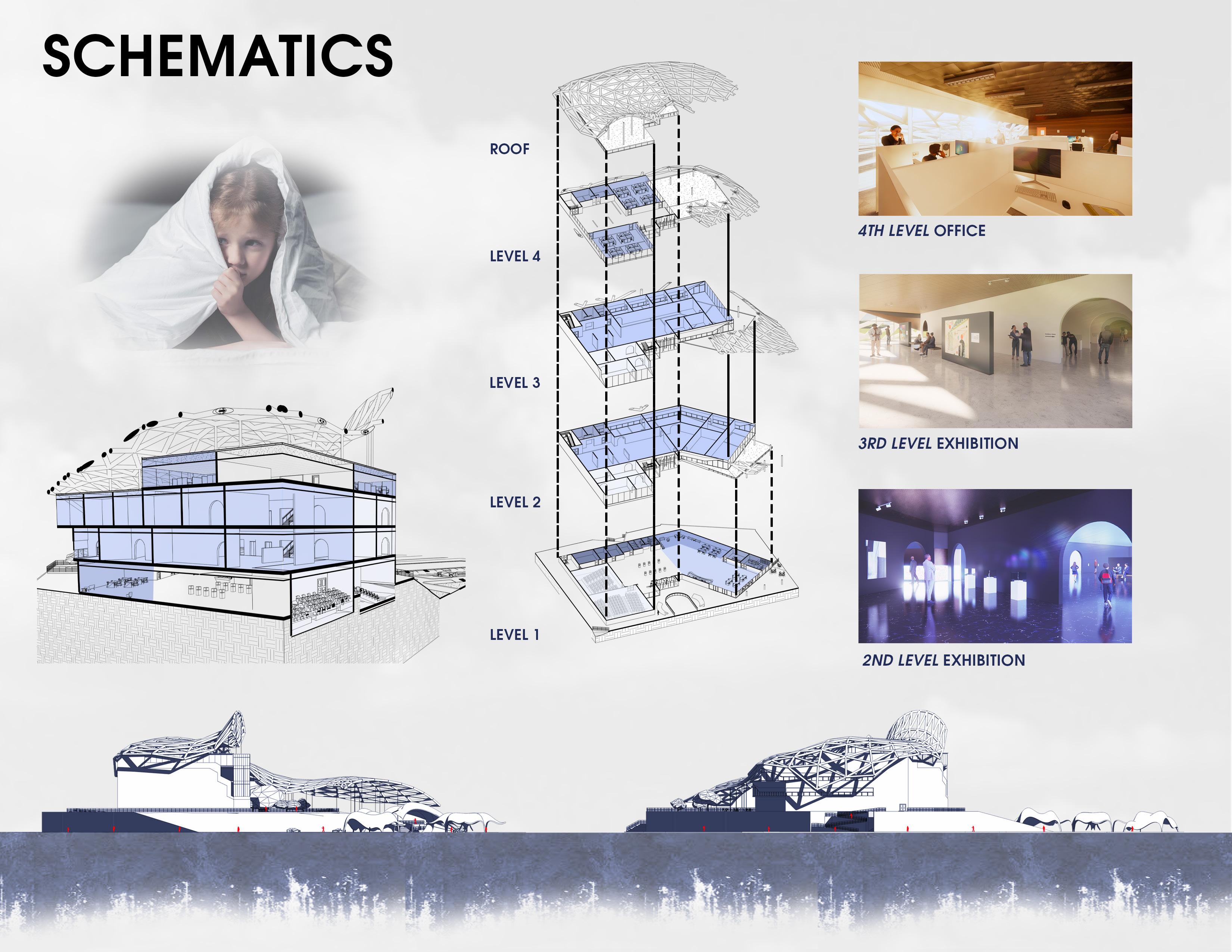 SCHEMATICS

ROOF

LEVEL 4

LEVEL 3

LEVEL 2

LEVEL 1

4TH LEVEL OFFICE

3RD LEVEL EXHIBITION

2ND LEVEL EXHIBITION